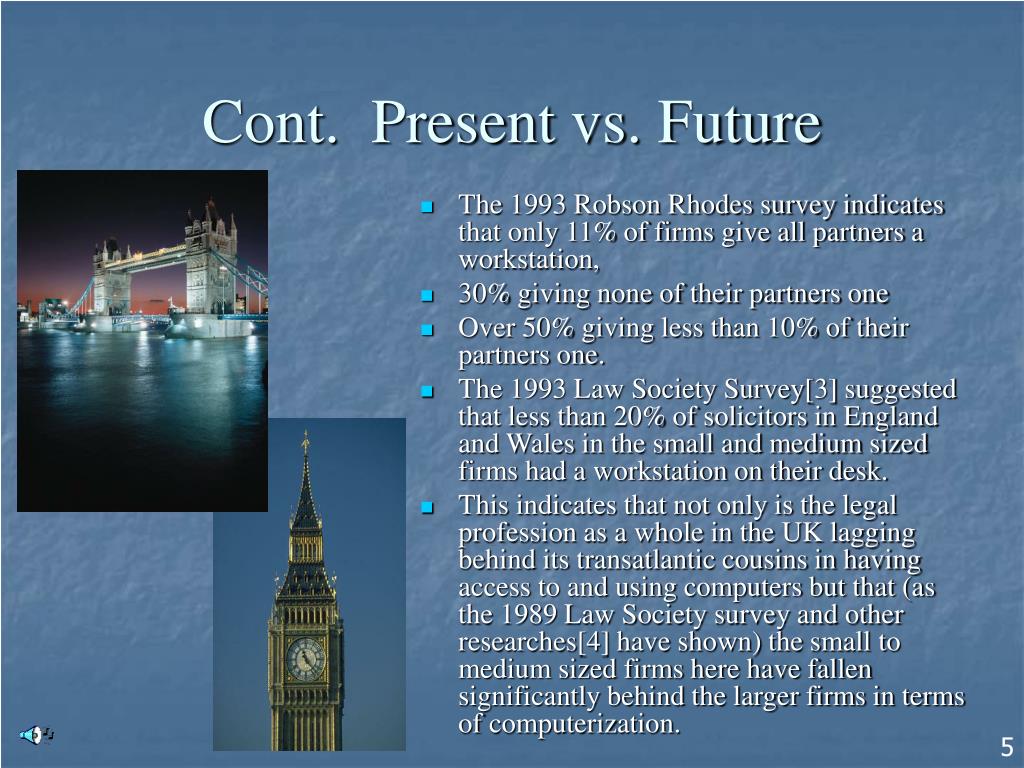 Cont. Present vs. Future

- The 1993 Robson Rhodes survey indicates that only 11% of firms give all partners a workstation,
- 30% giving none of their partners one
- Over 50% giving less than 10% of their partners one.
- The 1993 Law Society Survey[3] suggested that less than 20% of solicitors in England and Wales in the small and medium sized firms had a workstation on their desk.
- This indicates that not only is the legal profession as a whole in the UK lagging behind its transatlantic cousins in having access to and using computers but that (as the 1989 Law Society survey and other researches[4] have shown) the small to medium sized firms here have fallen significantly behind the larger firms in terms of computerization.

5